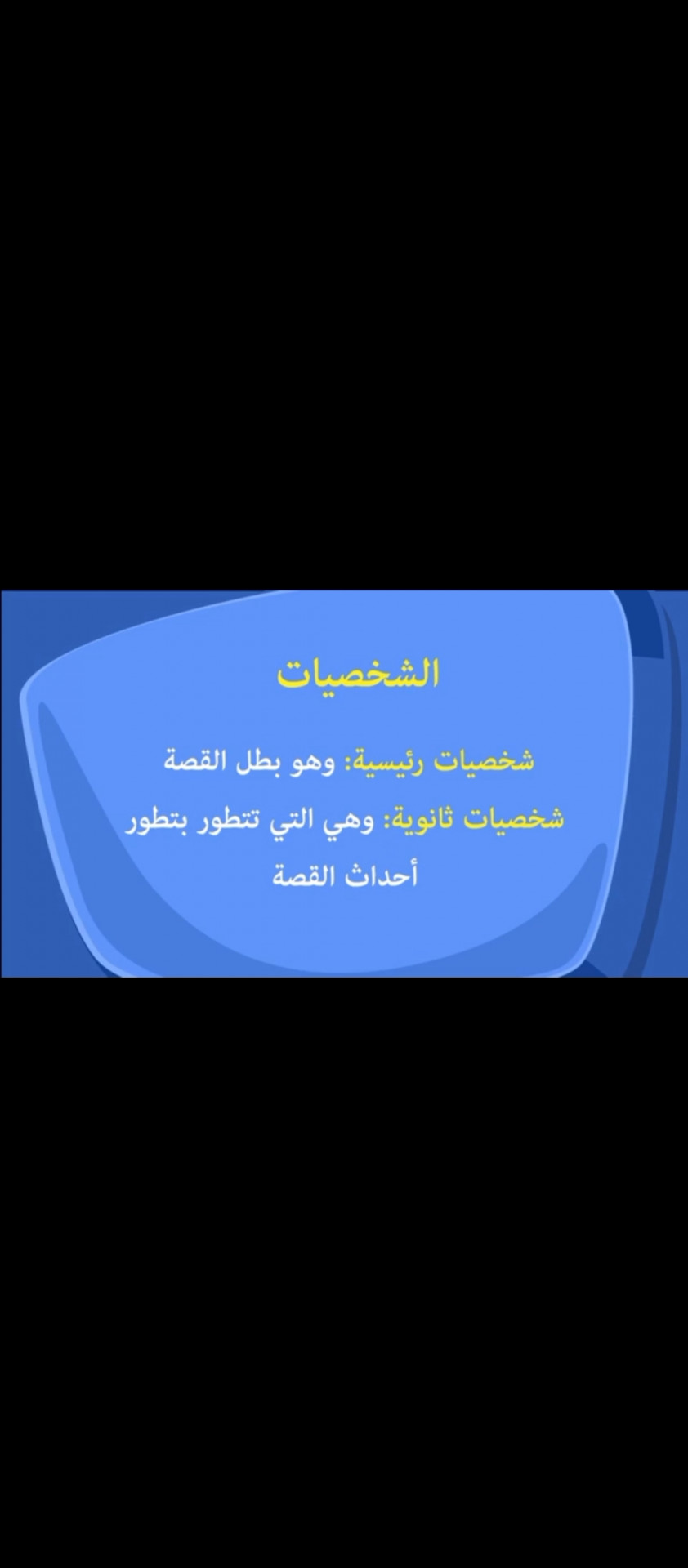 الشخصيات

شخصيات رئيسية: وهو بطل القصة

شخصيات ثانوية: وهي التي تتطور بتطور أحداث القصة